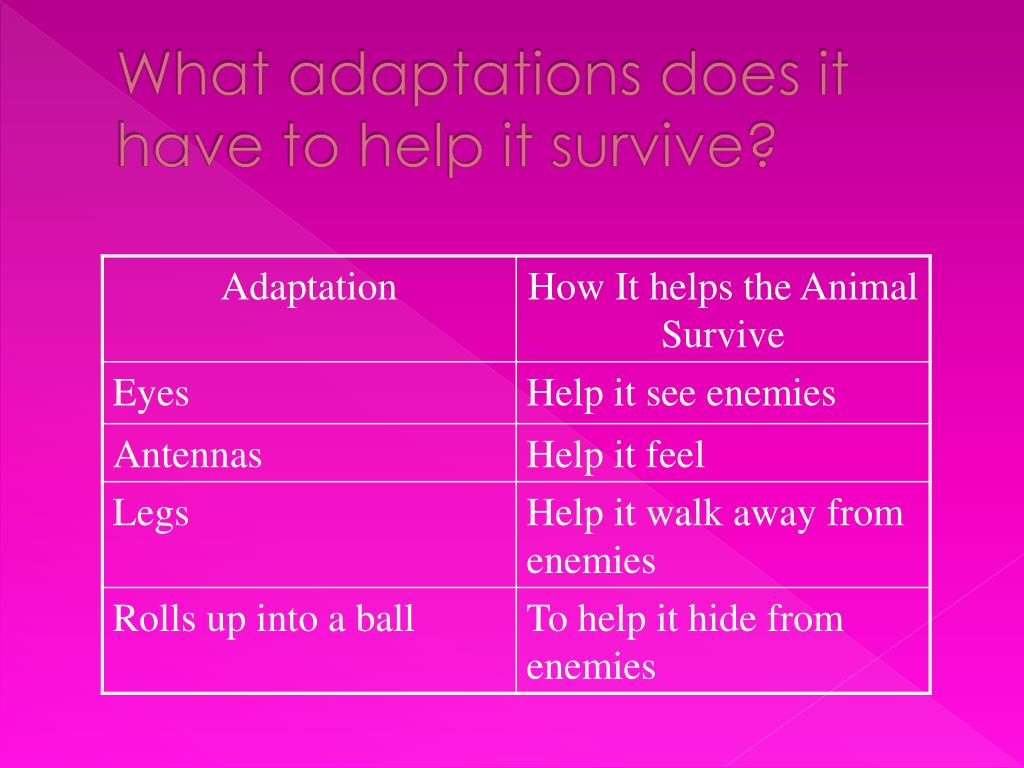 What adaptations does it have to help it survive?

| Adaptation | How It helps the Animal Survive |
|---|---|
| Eyes | Help it see enemies |
| Antennas | Help it feel |
| Legs | Help it walk away from enemies |
| Rolls up into a ball | To help it hide from enemies |